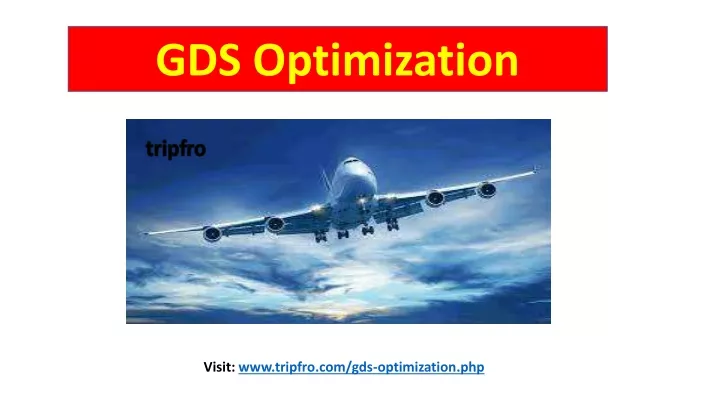 GDS Optimization

tripfro

Visit: www.tripfro.com/gds-optimization.php